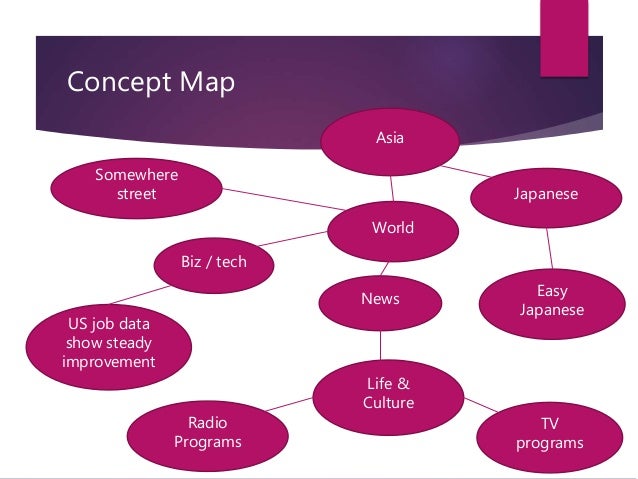 Concept Map

Asia

Somewhere street

Japanese

World

Biz / tech

News

Easy Japanese

US job data show steady improvement

Life & Culture

Radio Programs

TV programs